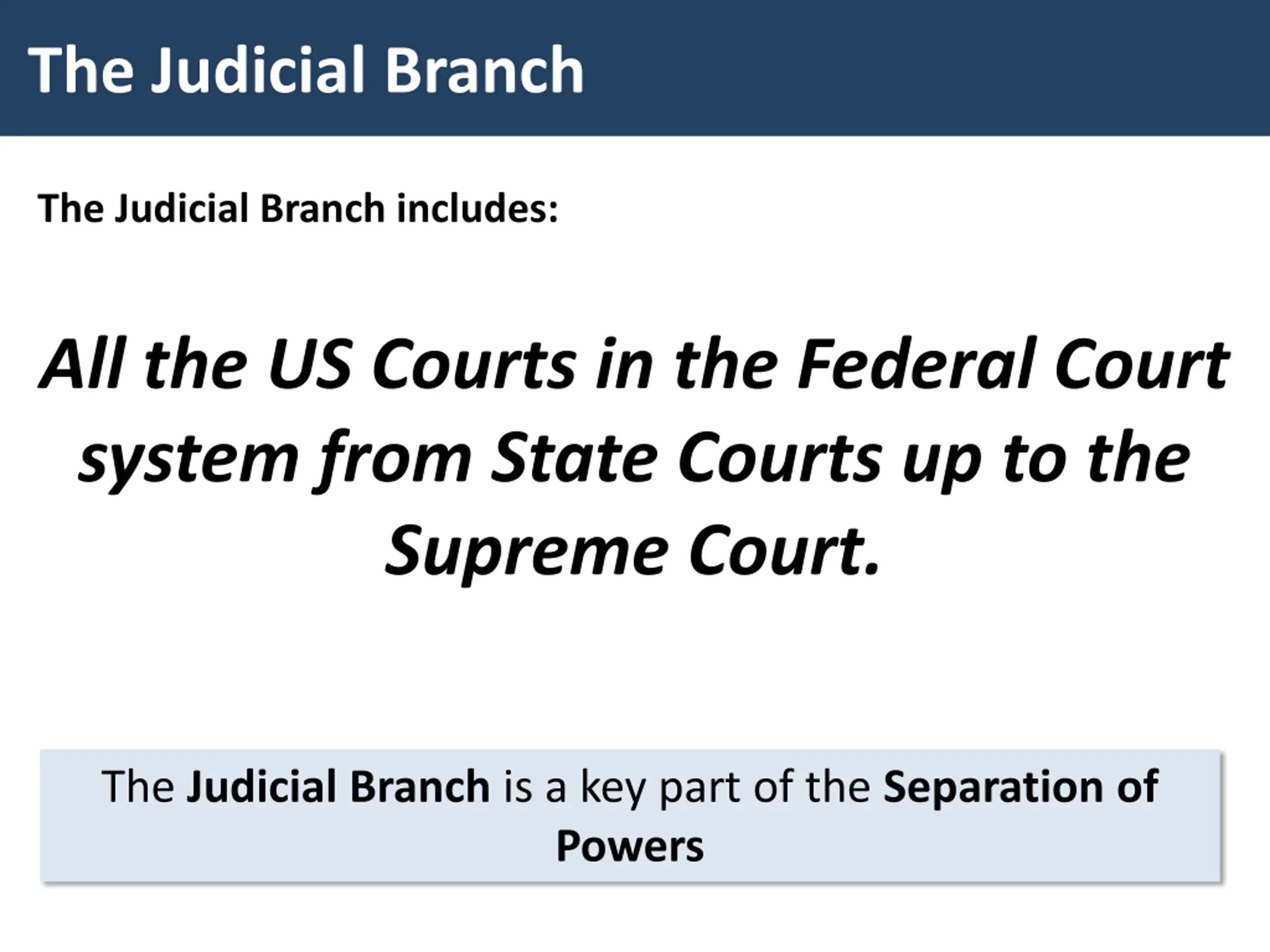 The Judicial Branch

The Judicial Branch includes:

All the US Courts in the Federal Court system from State Courts up to the Supreme Court.

The Judicial Branch is a key part of the Separation of Powers